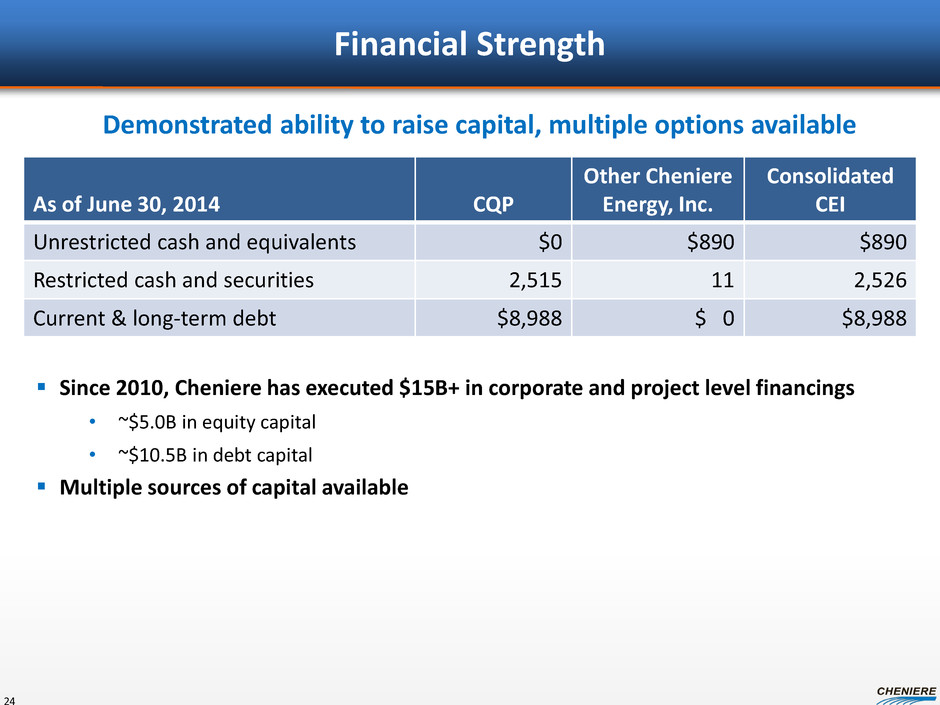 Financial Strength

Demonstrated ability to raise capital, multiple options available

| As of June 30, 2014 | CQP | Other Cheniere Energy, Inc. | Consolidated CEI |
|---|---|---|---|
| Unrestricted cash and equivalents | \$0 | \$890 | \$890 |
| Restricted cash and securities | 2,515 | 11 | 2,526 |
| Current & long-term debt | \$8,988 | \$ 0 | \$8,988 |

▪ Since 2010, Cheniere has executed \$15B+ in corporate and project level financings

• ~\$5.0B in equity capital

• ~\$10.5B in debt capital

▪ Multiple sources of capital available

24

CHENIERE